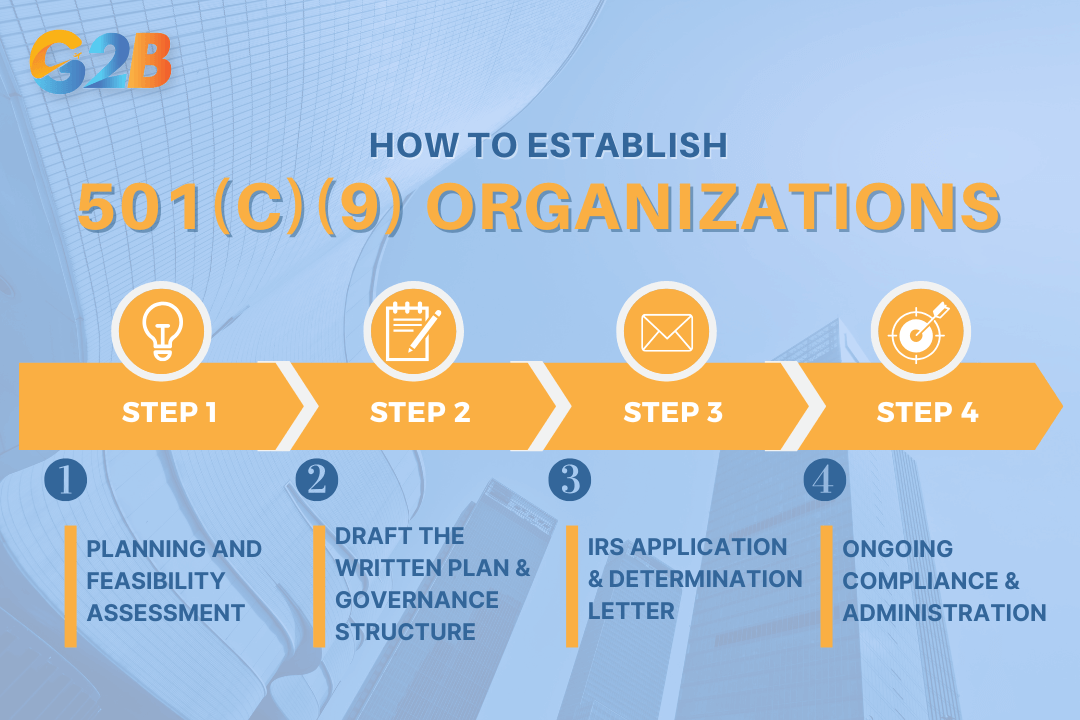 G2B

HOW TO ESTABLISH

501(C)(9) ORGANIZATIONS

STEP 1

STEP 2

STEP 3

STEP 4

1

PLANNING AND FEASIBILITY ASSESSMENT

2

DRAFT THE WRITTEN PLAN & GOVERNANCE STRUCTURE

3

IRS APPLICATION & DETERMINATION LETTER

4

ONGOING COMPLIANCE & ADMINISTRATION